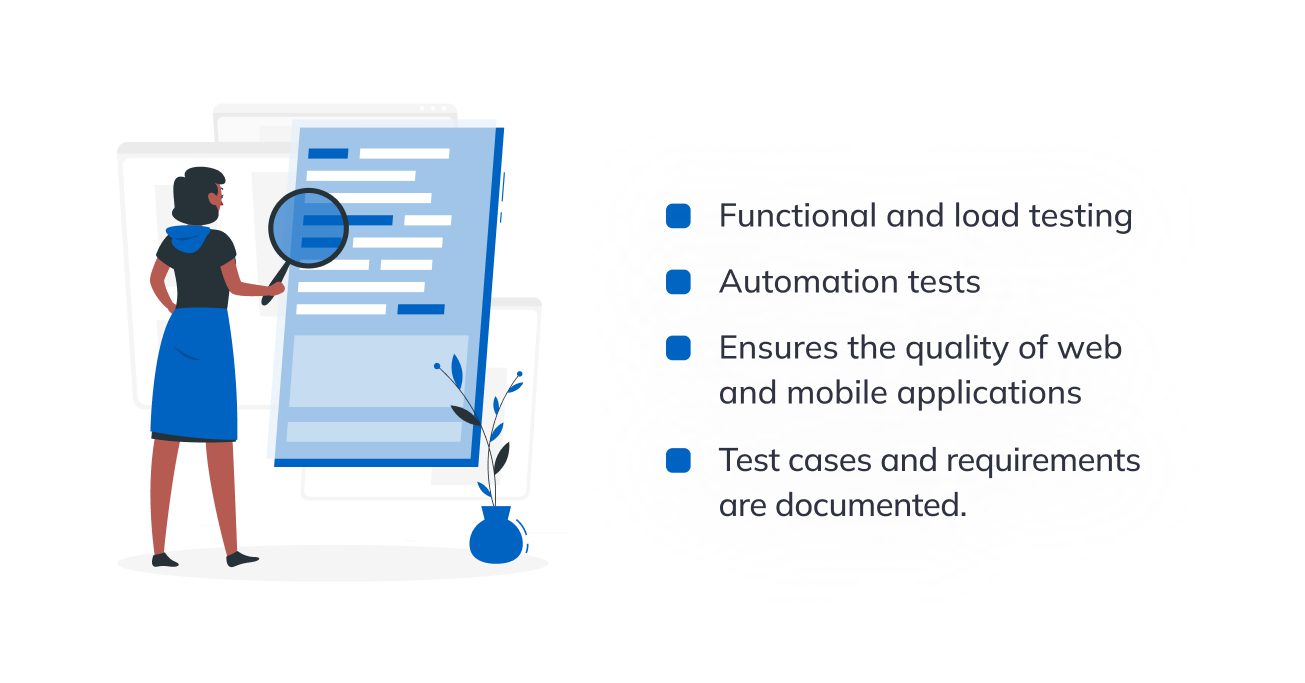 Functional and load testing

Automation tests

Ensures the quality of web and mobile applications

Test cases and requirements are documented.